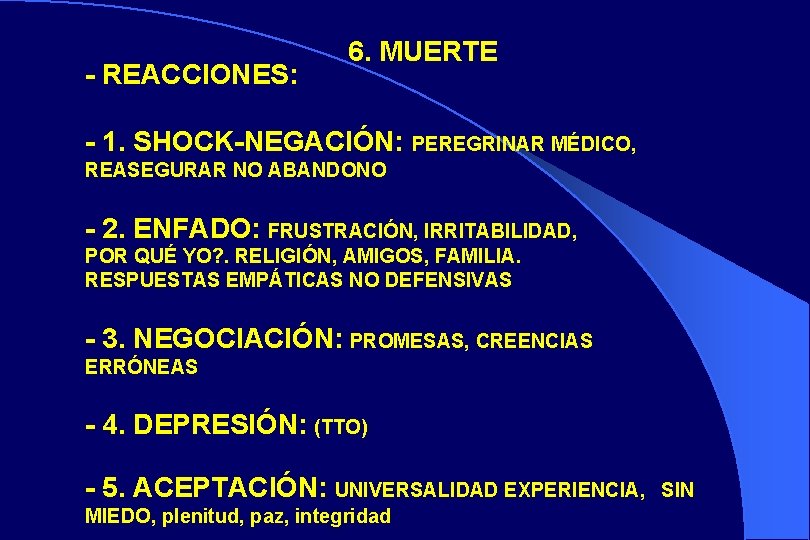 6. MUERTE

- REACCIONES:

- 1. SHOCK-NEGACIÓN: PEREGRINAR MÉDICO, REASEGURAR NO ABANDONO

- 2. ENFADO: FRUSTRACIÓN, IRRITABILIDAD, POR QUÉ YO?. RELIGIÓN, AMIGOS, FAMILIA. RESPUESTAS EMPÁTICAS NO DEFENSIVAS

- 3. NEGOCIACIÓN: PROMESAS, CREENCIAS ERRÓNEAS

- 4. DEPRESIÓN: (TTO)

- 5. ACEPTACIÓN: UNIVERSALIDAD EXPERIENCIA, SIN MIEDO, plenitud, paz, integridad